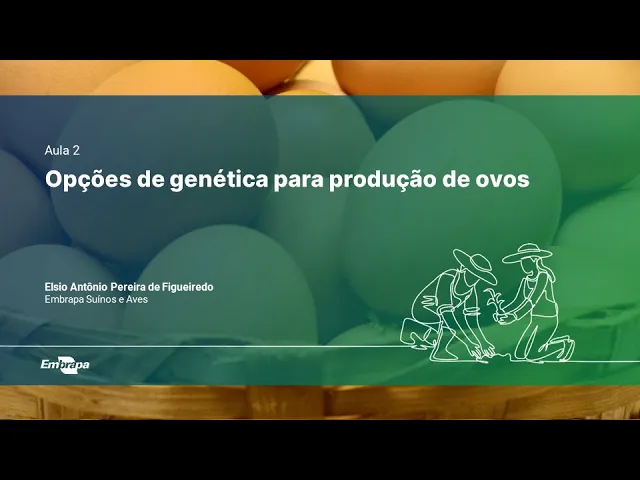 Aula 2

Opções de genética para produção de ovos

Elsio Antônio Pereira de Figueiredo
Embrapa Suínos e Aves

Embrapa